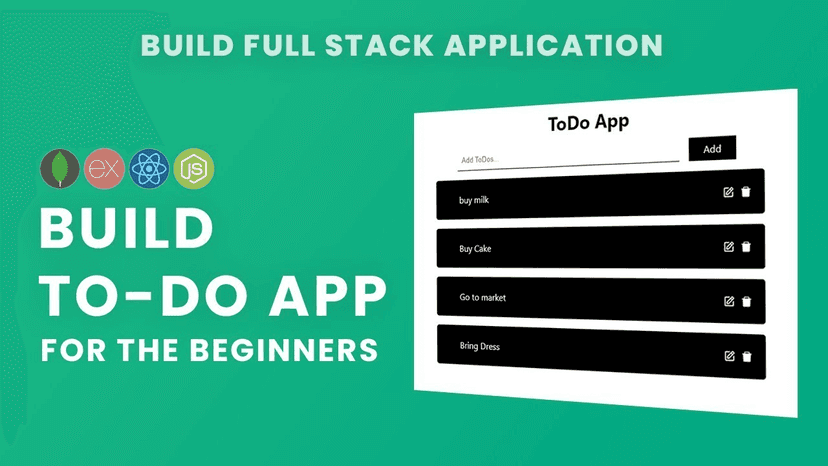 BUILD FULL STACK APPLICATION

ex

JS

BUILD
TO-DO APP
FOR THE BEGINNERS

ToDo App

Add ToDos...

Add

buy milk

Buy Cake

Go to market

Bring Dress